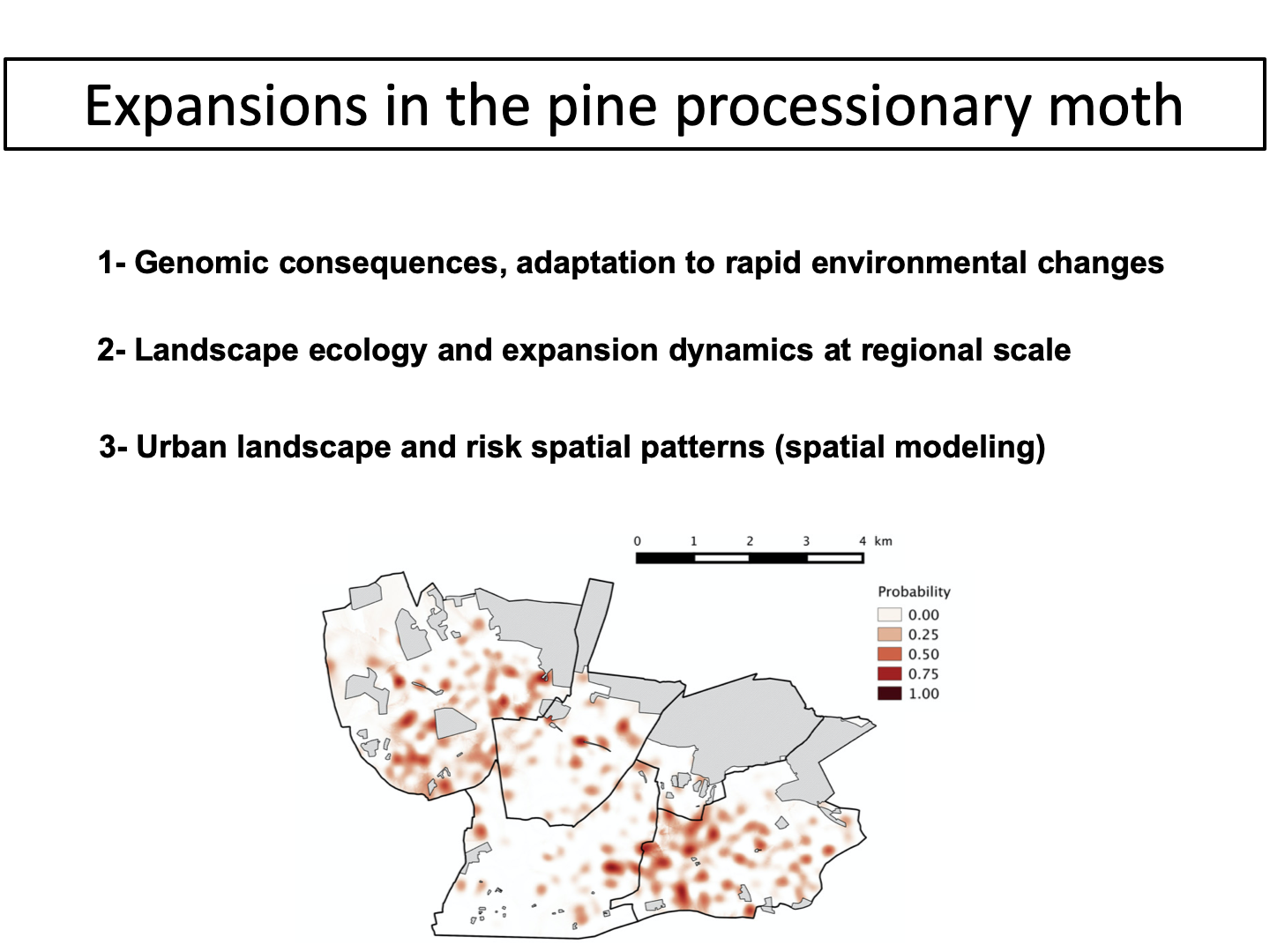 Expansions in the pine processionary moth

1- Genomic consequences, adaptation to rapid environmental changes

2- Landscape ecology and expansion dynamics at regional scale

3- Urban landscape and risk spatial patterns (spatial modeling)

0 1 2 3 4 km

Probability
0.00
0.25
0.50
0.75
1.00